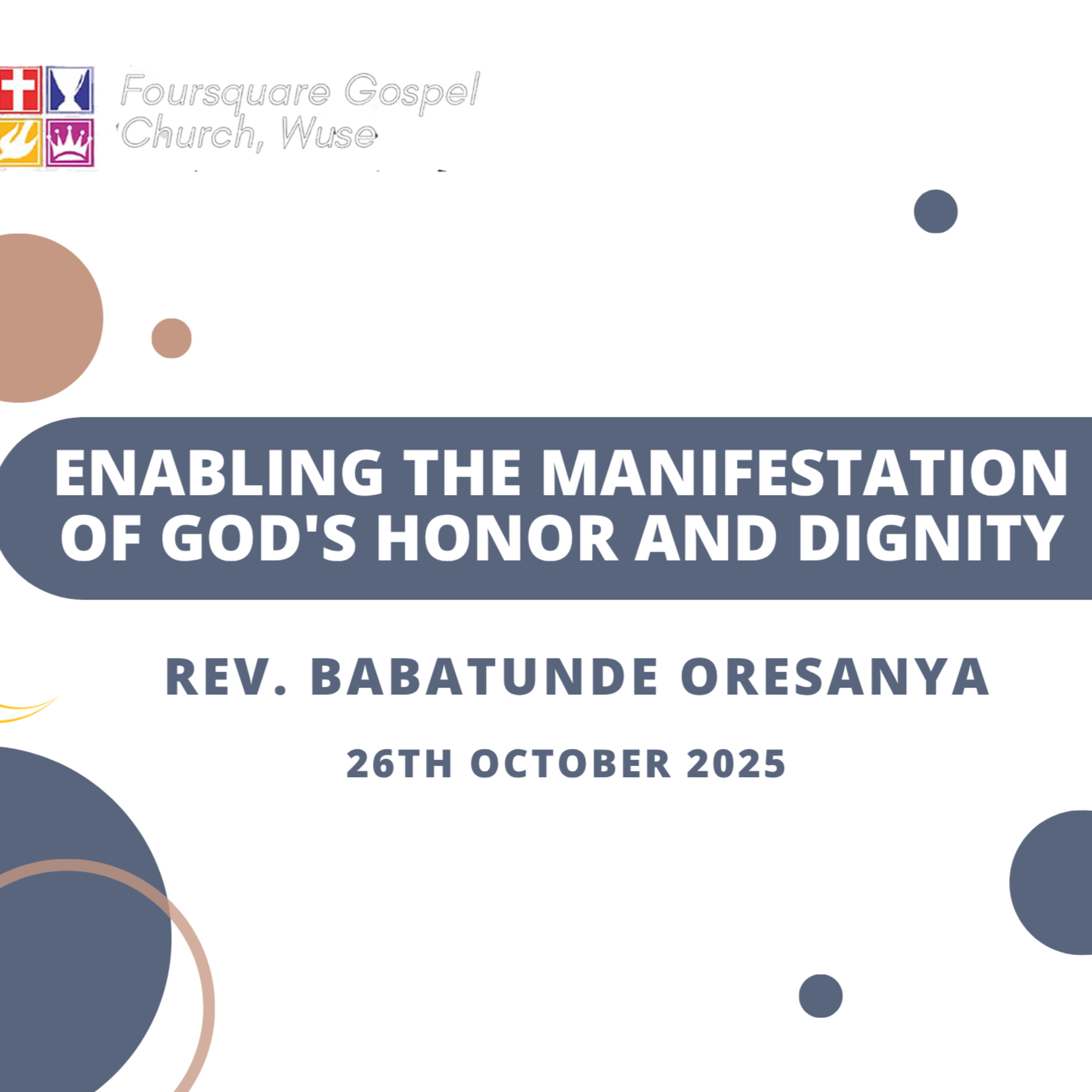 Foursquare Gospel Church, Wuse

ENABLING THE MANIFESTATION OF GOD'S HONOR AND DIGNITY

REV. BABATUNDE ORESANYA

26TH OCTOBER 2025